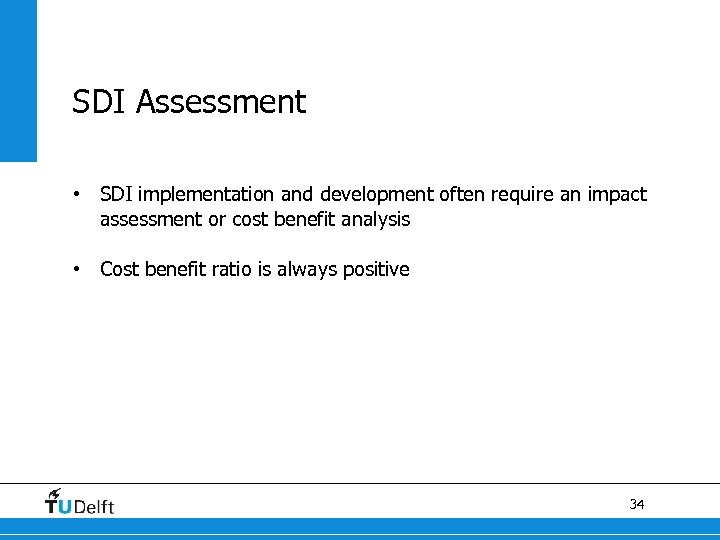 SDI Assessment

• SDI implementation and development often require an impact assessment or cost benefit analysis

• Cost benefit ratio is always positive

TUDelft

34